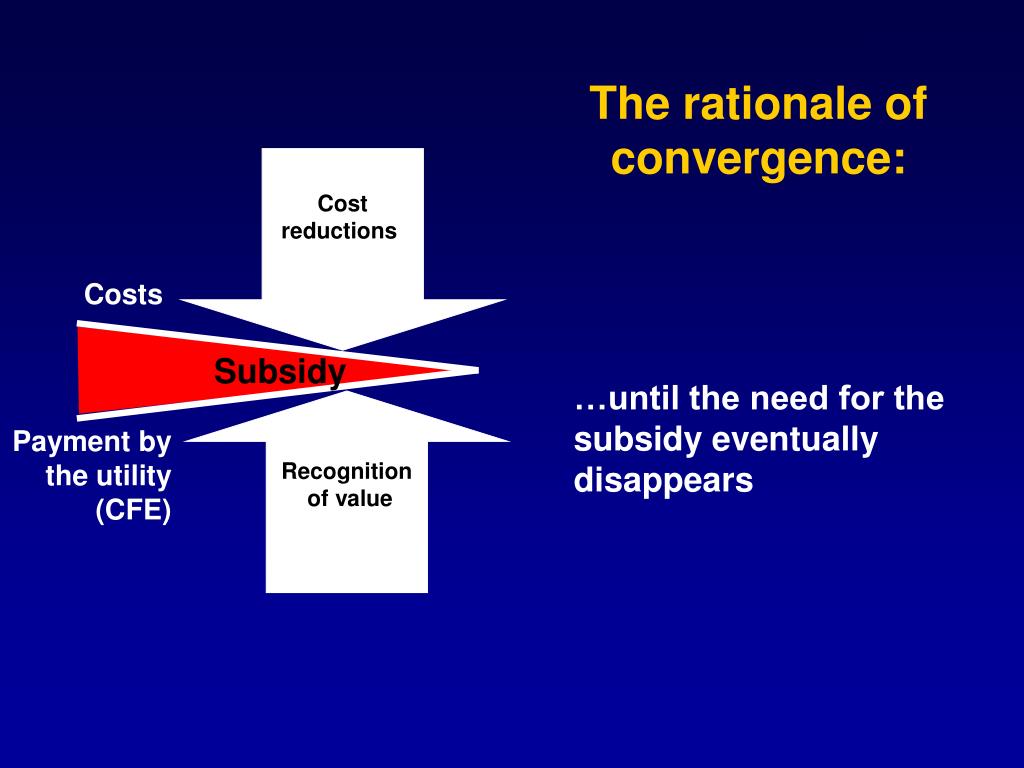 The rationale of convergence:

Cost reductions

Costs

Subsidy

Payment by the utility (CFE)

Recognition of value

…until the need for the subsidy eventually disappears